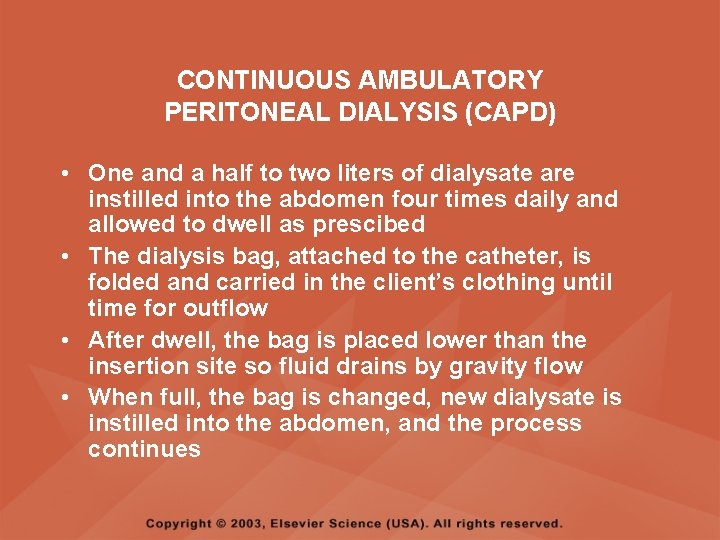 CONTINUOUS AMBULATORY PERITONEAL DIALYSIS (CAPD)

• One and a half to two liters of dialysate are instilled into the abdomen four times daily and allowed to dwell as prescibed
• The dialysis bag, attached to the catheter, is folded and carried in the client's clothing until time for outflow
• After dwell, the bag is placed lower than the insertion site so fluid drains by gravity flow
• When full, the bag is changed, new dialysate is instilled into the abdomen, and the process continues

Copyright © 2003, Elsevier Science (USA). All rights reserved.